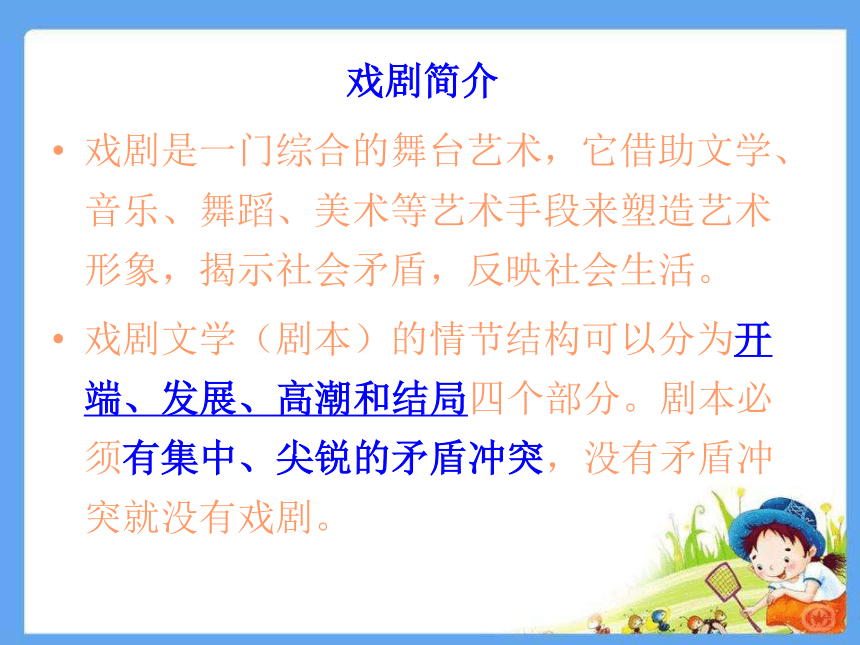 戏剧简介

• 戏剧是一门综合的舞台艺术，它借助文学、音乐、舞蹈、美术等艺术手段来塑造艺术形象，揭示社会矛盾，反映社会生活。

• 戏剧文学（剧本）的情节结构可以分为开端、发展、高潮和结局四个部分。剧本必须有集中、尖锐的矛盾冲突，没有矛盾冲突就没有戏剧。